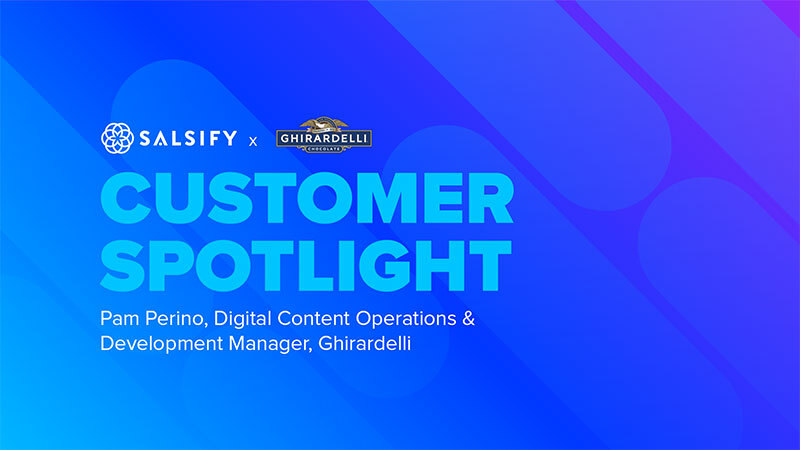 SALSIFY x GHIRARDELLI CHOCOLATE

CUSTOMER SPOTLIGHT

Pam Perino, Digital Content Operations & Development Manager, Ghirardelli